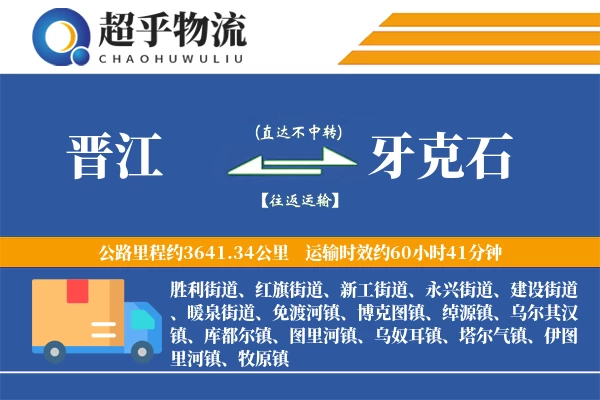 超乎物流
CHAOHUWULIU

晋江

(直达不中转)

【往返运输】

牙克石

公路里程约3641.34公里　运输时效约60小时41分钟

胜利街道、红旗街道、新工街道、永兴街道、建设街道、暖泉街道、免渡河镇、博克图镇、绰源镇、乌尔其汉镇、库都尔镇、图里河镇、乌奴耳镇、塔尔气镇、伊图里河镇、牧原镇